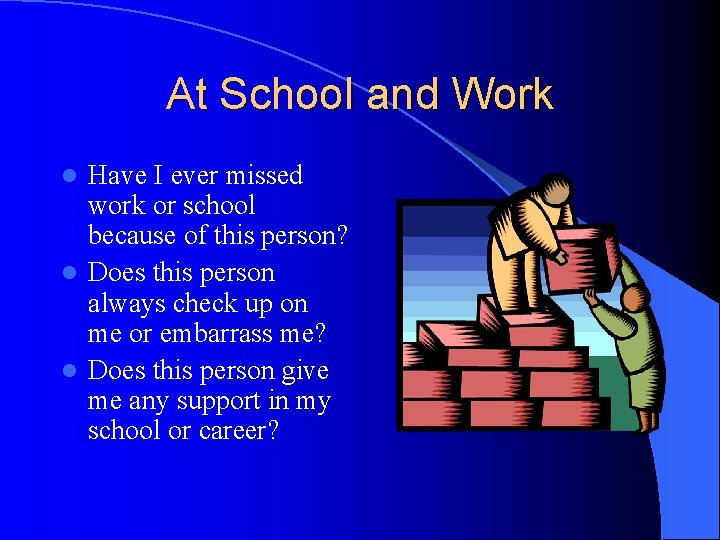 At School and Work

- Have I ever missed work or school because of this person?
- Does this person always check up on me or embarrass me?
- Does this person give me any support in my school or career?